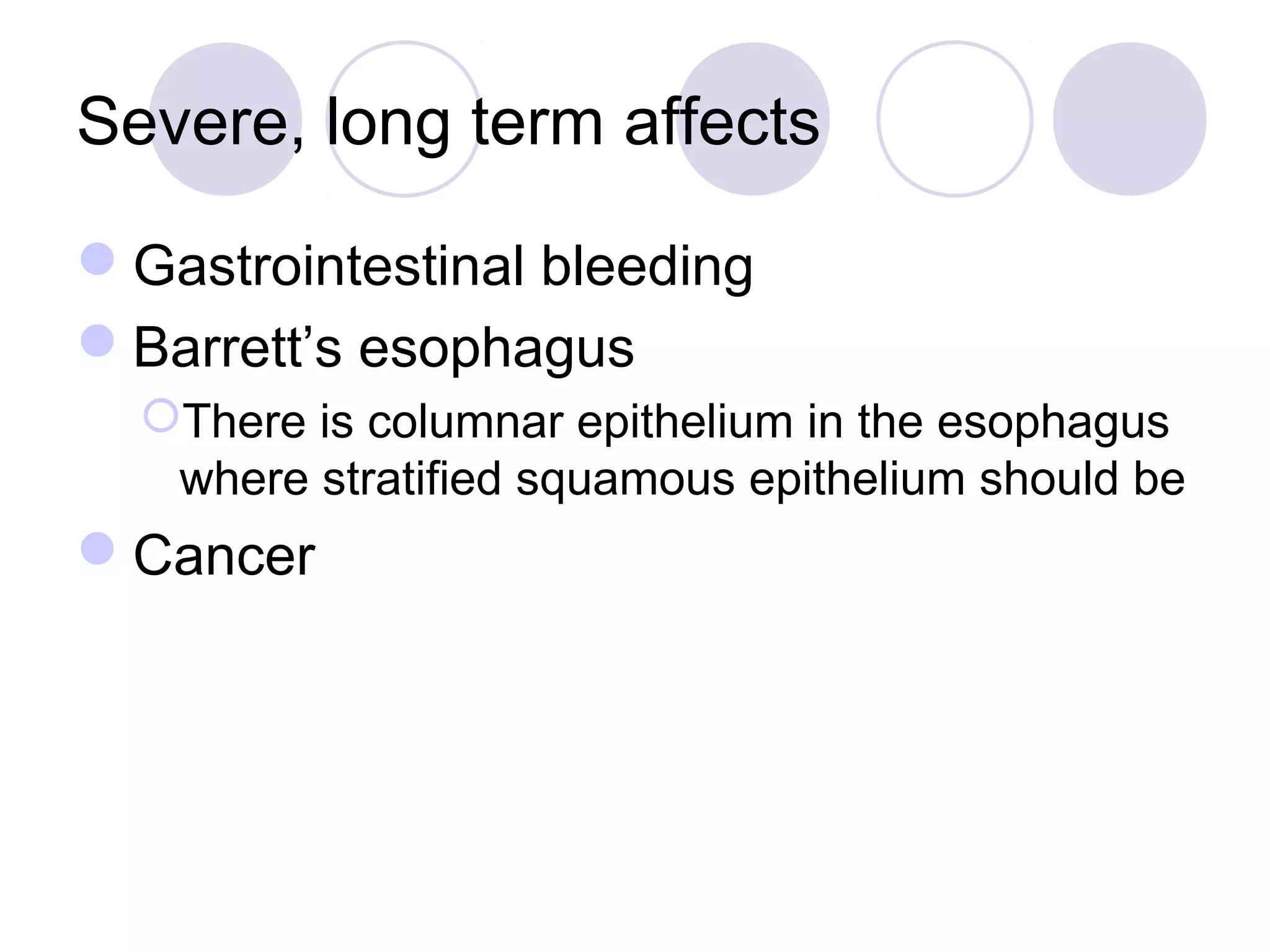 Severe, long term affects

Gastrointestinal bleeding

Barrett’s esophagus

There is columnar epithelium in the esophagus where stratified squamous epithelium should be

Cancer